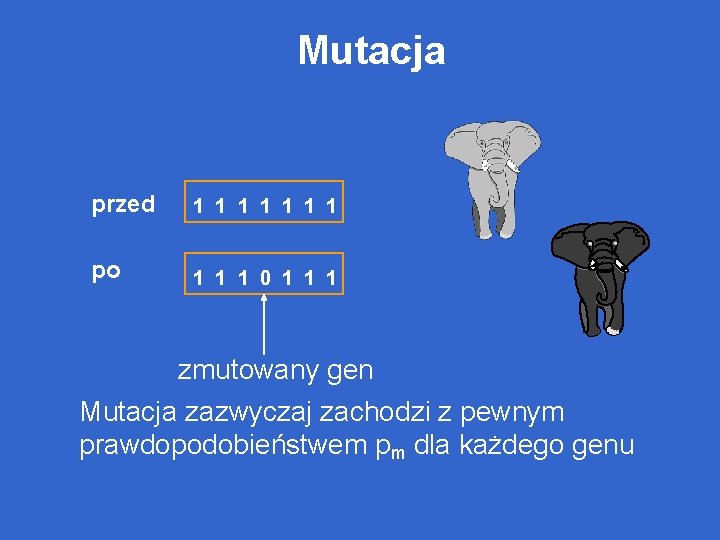 Mutacja

przed 1 1 1 1 1 1 1

po 1 1 1 0 1 1 1

zmutowany gen

Mutacja zazwyczaj zachodzi z pewnym prawdopodobieństwem $p_m$ dla każdego genu